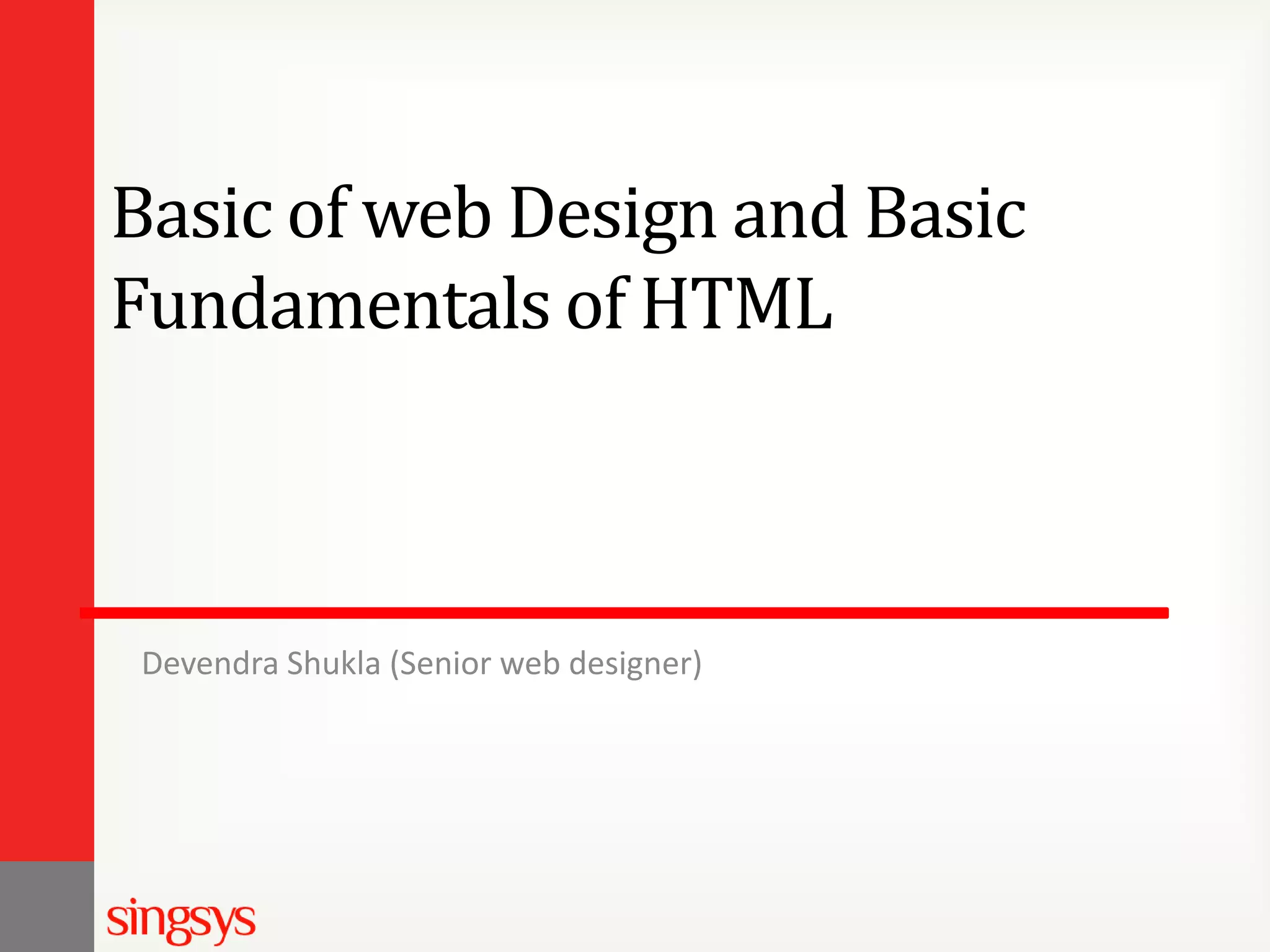 Basic of web Design and Basic Fundamentals of HTML

Devendra Shukla (Senior web designer)

singsys